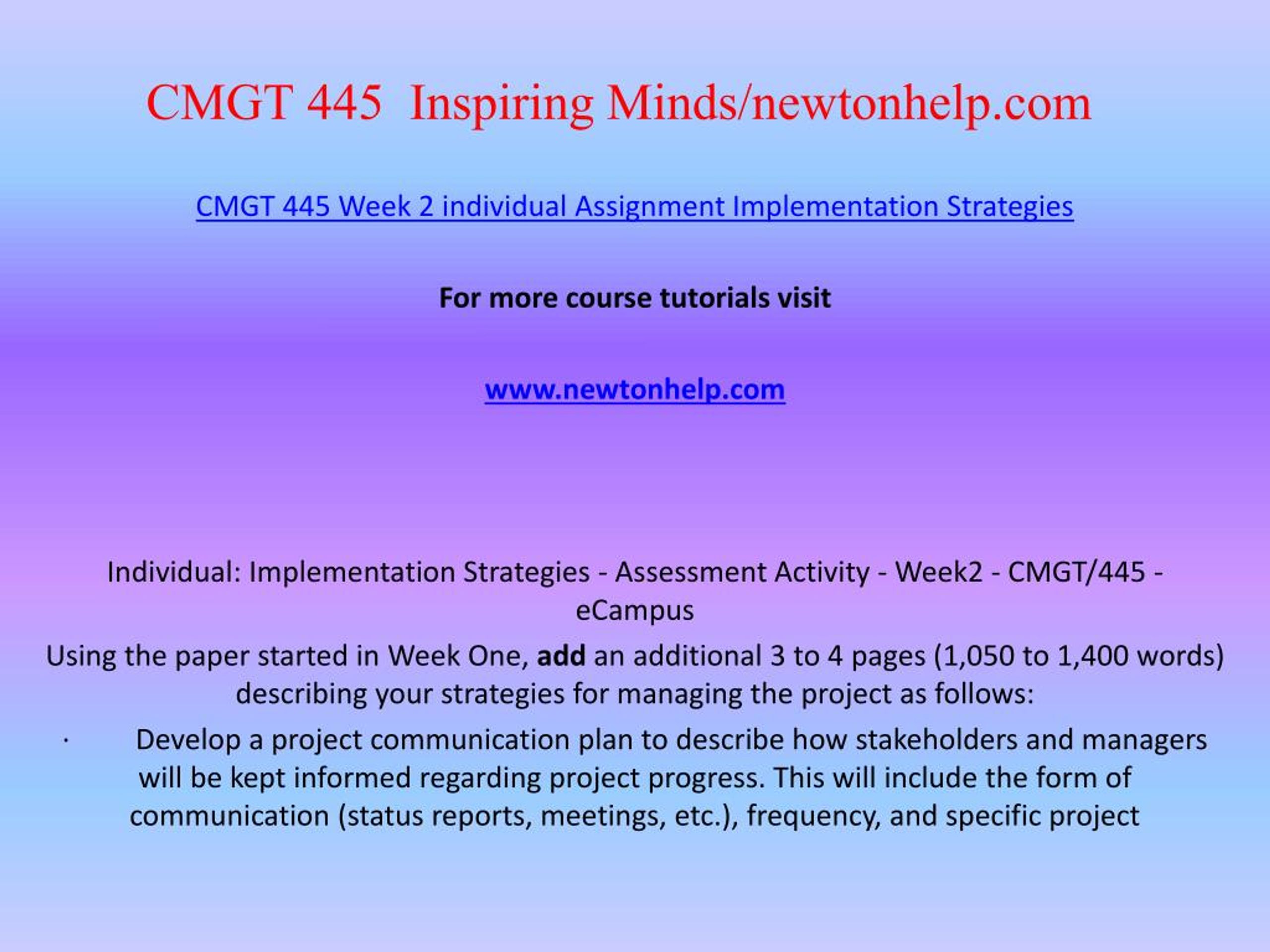 CMGT 445 Inspiring Minds/newtonhelp.com

CMGT 445 Week 2 individual Assignment Implementation Strategies

For more course tutorials visit

www.newtonhelp.com

Individual: Implementation Strategies - Assessment Activity - Week2 - CMGT/445 - eCampus

Using the paper started in Week One, add an additional 3 to 4 pages (1,050 to 1,400 words) describing your strategies for managing the project as follows:

· Develop a project communication plan to describe how stakeholders and managers will be kept informed regarding project progress. This will include the form of communication (status reports, meetings, etc.), frequency, and specific project